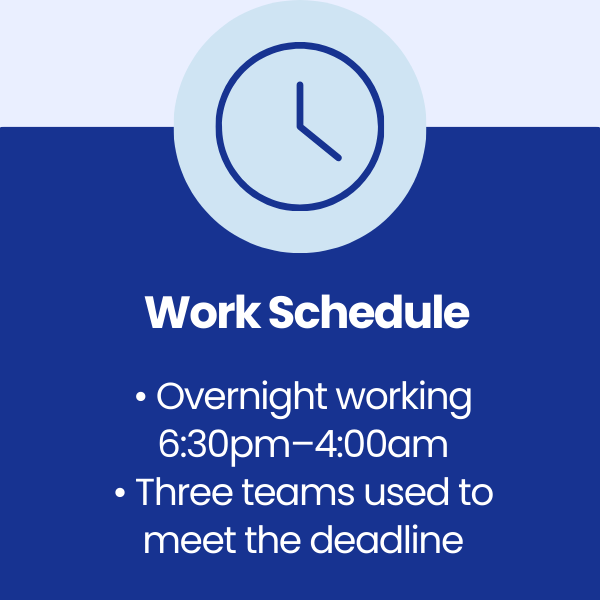 Work Schedule

• Overnight working 6:30pm–4:00am
• Three teams used to meet the deadline